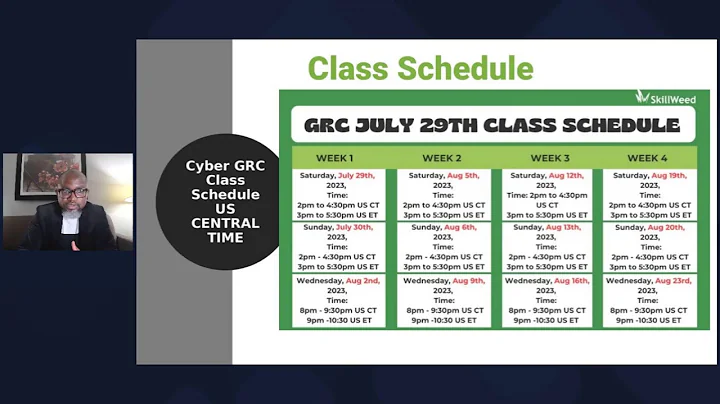 Class Schedule

Cyber GRC Class Schedule US CENTRAL TIME

SkillWeed

GRC JULY 29TH CLASS SCHEDULE

| WEEK 1 | WEEK 2 | WEEK 3 | WEEK 4 |
|---|---|---|---|
| Saturday, July 29th, 2023, Time: 2pm to 4:30pm US CT 3pm to 5:30pm US ET | Saturday, Aug 5th, 2023, Time: 2pm to 4:30pm US CT 3pm to 5:30pm US ET | Saturday, Aug 12th, 2023, Time: 2pm to 4:30pm US CT 3pm to 5:30pm US ET | Saturday, Aug 19th, 2023, Time: 2pm to 4:30pm US CT 3pm to 5:30pm US ET |
| Sunday, July 30th, 2023, Time: 2pm - 4:30pm US CT 3pm to 5:30pm US ET | Sunday, Aug 6th, 2023, Time: 2pm - 4:30pm US CT 3pm to 5:30pm US ET | Sunday, Aug 13th, 2023, Time: 2pm - 4:30pm US CT 3pm to 5:30pm US ET | Sunday, Aug 20th, 2023, Time: 2pm - 4:30pm US CT 3pm to 5:30pm US ET |
| Wednesday, Aug 2nd, 2023, Time: 8pm - 9:30pm US CT 9pm -10:30 US ET | Wednesday, Aug 9th, 2023, Time: 8pm - 9:30pm US CT 9pm -10:30 US ET | Wednesday, Aug 16th, 2023, Time: 8pm - 9:30pm US CT 9pm -10:30 US ET | Wednesday, Aug 23rd, 2023, Time: 8pm - 9:30pm US CT 9pm -10:30 US ET |